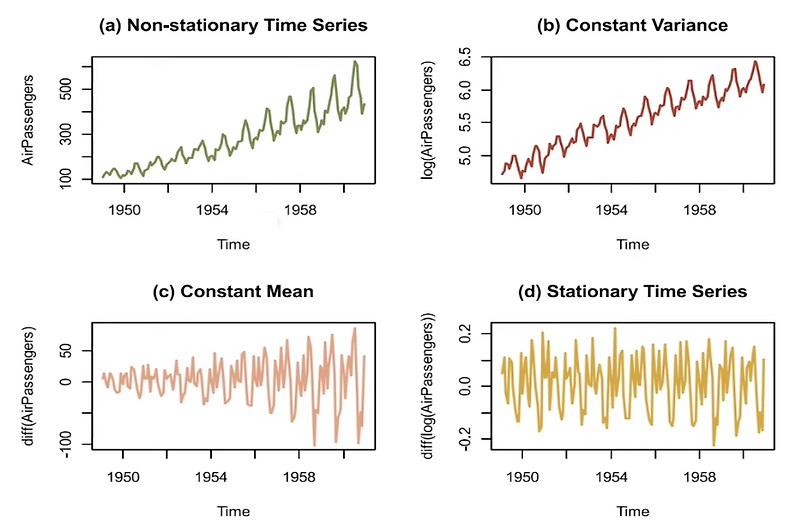 (a) Non-stationary Time Series

AirPassengers

100
300
500

1950
1954
1958

Time

(b) Constant Variance

log(AirPassengers)

5.0
5.5
6.0
6.5

1950
1954
1958

Time

(c) Constant Mean

diff(AirPassengers)

-100
0
50

1950
1954
1958

Time

(d) Stationary Time Series

diff(log(AirPassengers))

-0.2
0.0
0.2

1950
1954
1958

Time